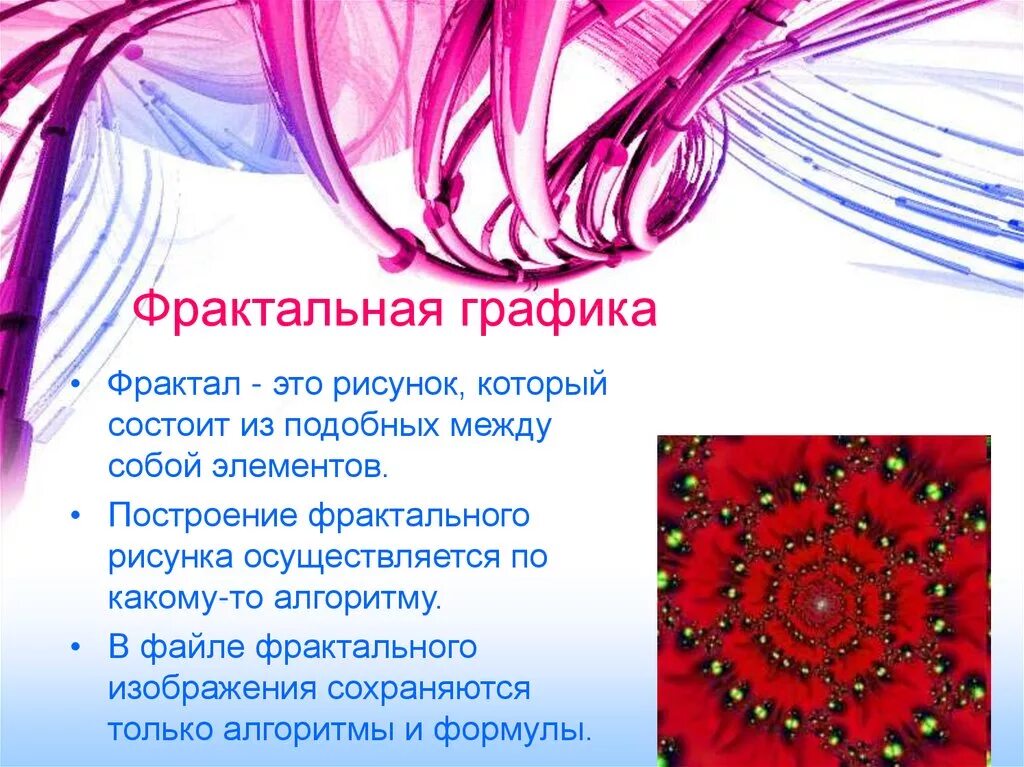 Фрактальная графика

• Фрактал - это рисунок, который состоит из подобных между собой элементов.

• Построение фрактального рисунка осуществляется по какому-то алгоритму.

• В файле фрактального изображения сохраняются только алгоритмы и формулы.